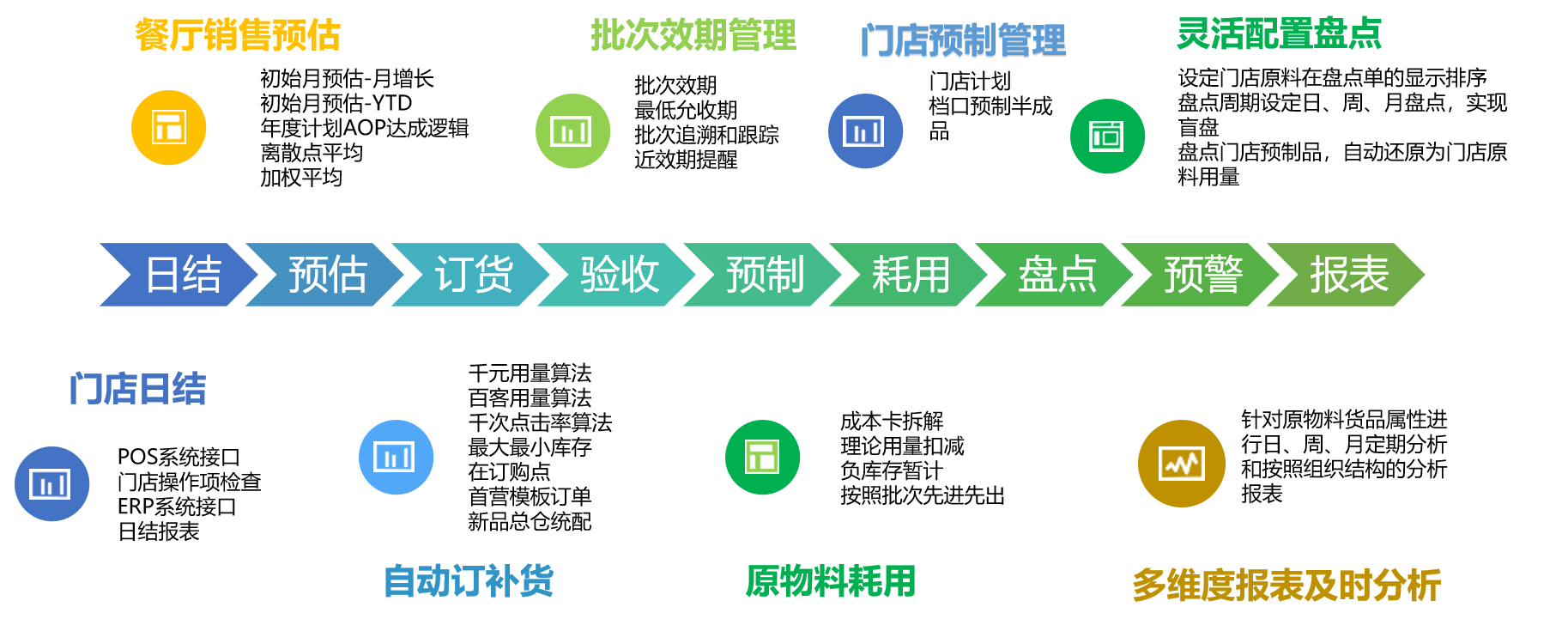 餐厅销售预估

初始月预估-月增长
初始月预估-YTD
年度计划AOP达成逻辑
离散点平均
加权平均

批次效期管理

批次效期
最低允收期
批次追溯和跟踪
近效期提醒

门店预制管理

门店计划
档口预制半成品

灵活配置盘点

设定门店原料在盘点单的显示排序
盘点周期设定日、周、月盘点，实现盲盘
盘点门店预制品，自动还原为门店原料用量

日结 预估 订货 验收 预制 耗用 盘点 预警 报表

门店日结

POS系统接口
门店操作项检查
ERP系统接口
日结报表

千元用量算法
百客用量算法
千次点击率算法
最大最小库存
在订购点
首营模板订单
新品总仓统配

自动订补货

成本卡拆解
理论用量扣减
负库存暂计
按照批次先进先出

原物料耗用

针对原物料货品属性进行日、周、月定期分析和按照组织结构的分析报表

多维度报表及时分析